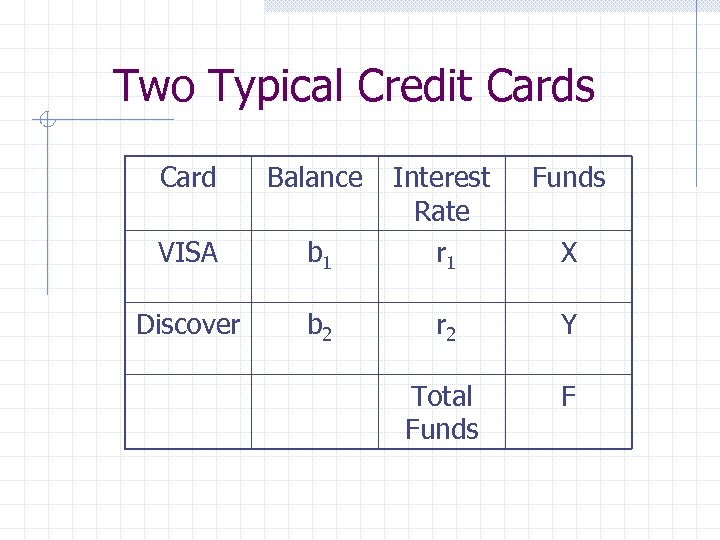 Two Typical Credit Cards

| Card | Balance | Interest Rate | Funds |
|---|---|---|---|
| VISA | $b_1$ | $r_1$ | X |
| Discover | $b_2$ | $r_2$ | Y |
| | | Total Funds | F |